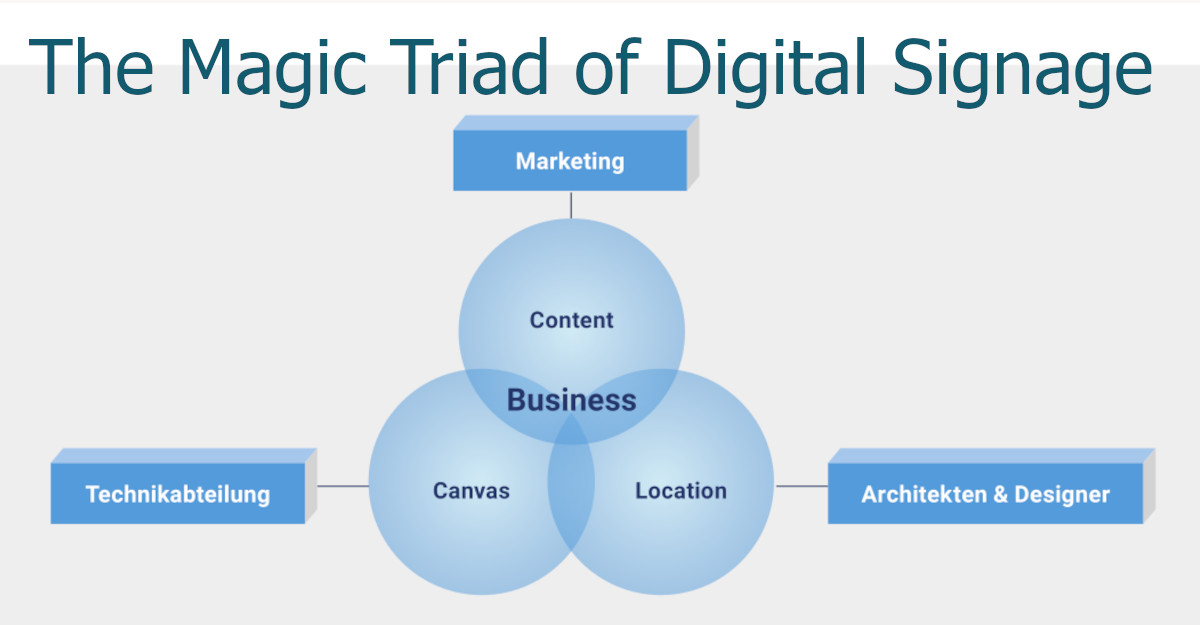 The Magic Triad of Digital Signage

Marketing

Content

Business

Technikabteilung

Canvas

Location

Architekten & Designer